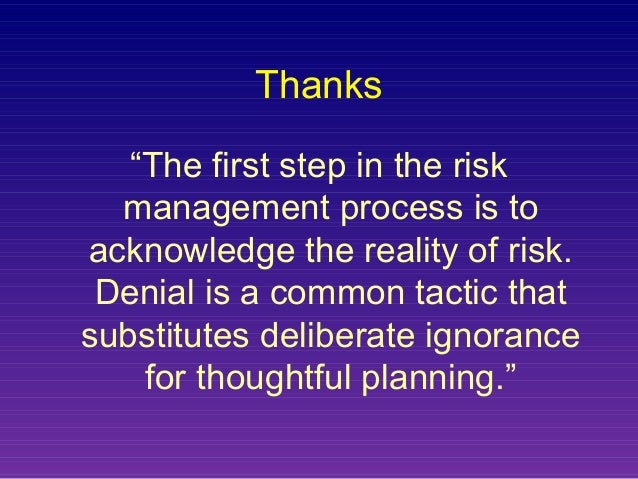 Thanks

“The first step in the risk management process is to acknowledge the reality of risk. Denial is a common tactic that substitutes deliberate ignorance for thoughtful planning.”